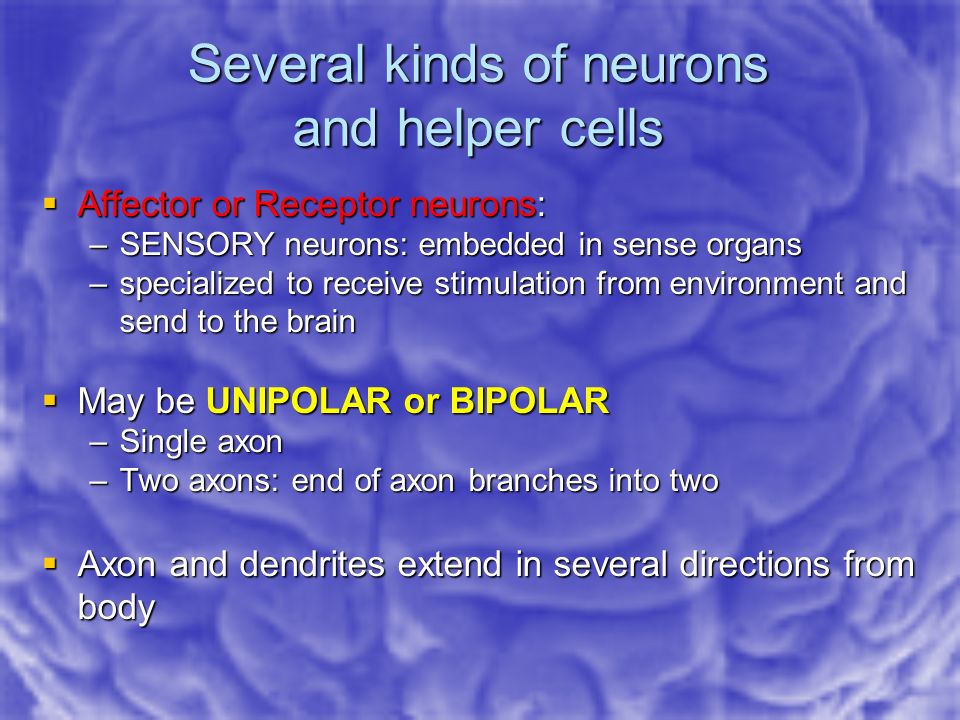 Several kinds of neurons and helper cells

▪ Affector or Receptor neurons:
– SENSORY neurons: embedded in sense organs
– specialized to receive stimulation from environment and send to the brain

▪ May be UNIPOLAR or BIPOLAR
– Single axon
– Two axons: end of axon branches into two

▪ Axon and dendrites extend in several directions from body